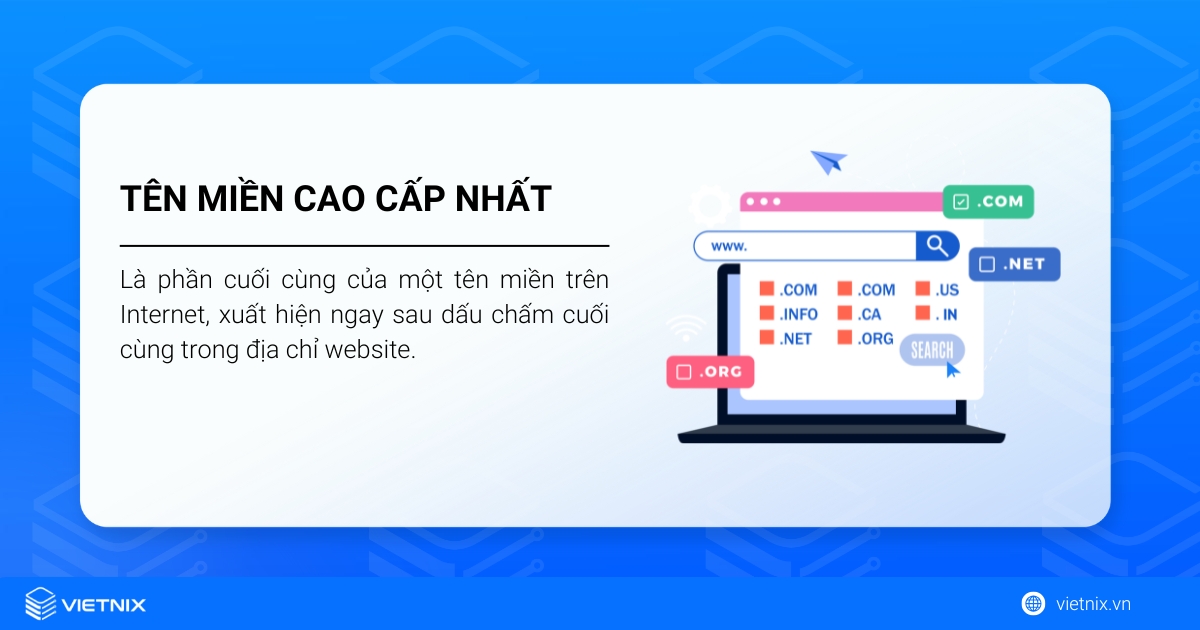 TÊN MIỀN CAO CẤP NHẤT

Là phần cuối cùng của một tên miền trên Internet, xuất hiện ngay sau dấu chấm cuối cùng trong địa chỉ website.

.COM

www.

.NET

.COM .COM .US
.INFO .CA . IN
.NET .ORG

SEARCH

.ORG

VIETNIX

vietnix.vn